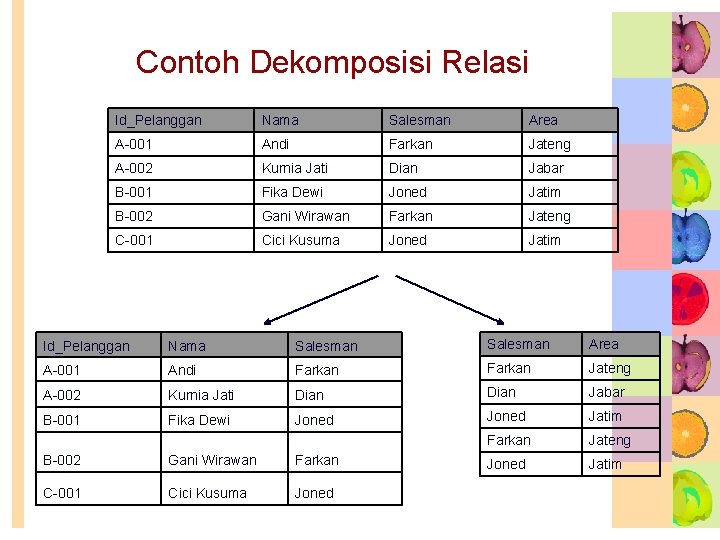 Contoh Dekomposisi Relasi

| Id_Pelanggan | Nama | Salesman | Area |
|---|---|---|---|
| A-001 | Andi | Farkan | Jateng |
| A-002 | Kumia Jati | Dian | Jabar |
| B-001 | Fika Dewi | Joned | Jatim |
| B-002 | Gani Wirawan | Farkan | Jateng |
| C-001 | Cici Kusuma | Joned | Jatim |

| Id_Pelanggan | Nama | Salesman |
|---|---|---|
| A-001 | Andi | Farkan |
| A-002 | Kumia Jati | Dian |
| B-001 | Fika Dewi | Joned |
| B-002 | Gani Wirawan | Farkan |
| C-001 | Cici Kusuma | Joned |

| Salesman | Area |
|---|---|
| Farkan | Jateng |
| Dian | Jabar |
| Joned | Jatim |
| Farkan | Jateng |
| Joned | Jatim |